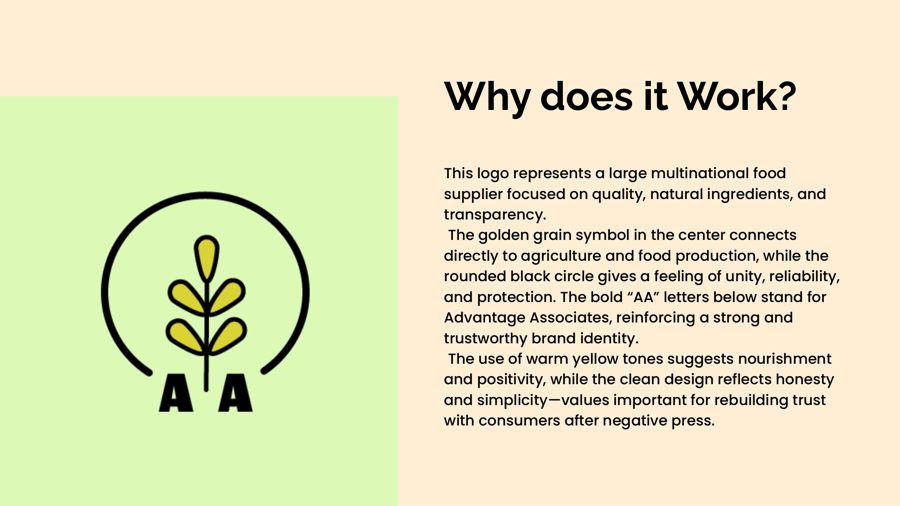 A A

Why does it Work?

This logo represents a large multinational food supplier focused on quality, natural ingredients, and transparency.

The golden grain symbol in the center connects directly to agriculture and food production, while the rounded black circle gives a feeling of unity, reliability, and protection. The bold "AA" letters below stand for Advantage Associates, reinforcing a strong and trustworthy brand identity.

The use of warm yellow tones suggests nourishment and positivity, while the clean design reflects honesty and simplicity—values important for rebuilding trust with consumers after negative press.